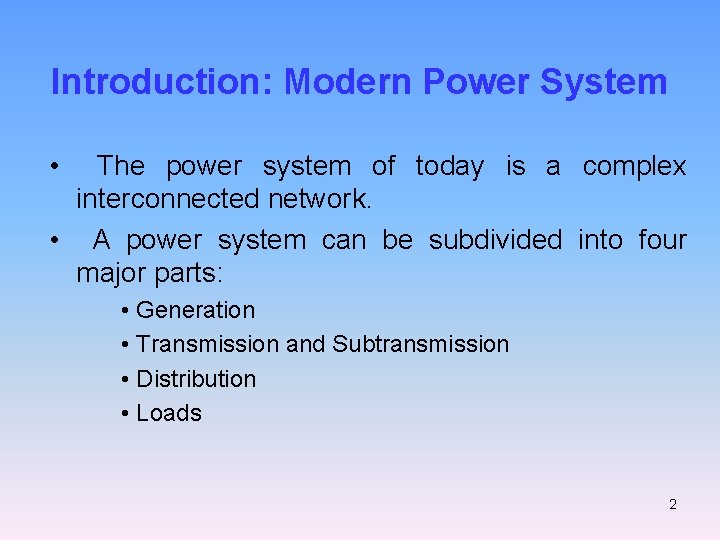 Introduction: Modern Power System

• The power system of today is a complex interconnected network.

• A power system can be subdivided into four major parts:

• Generation
• Transmission and Subtransmission
• Distribution
• Loads

2